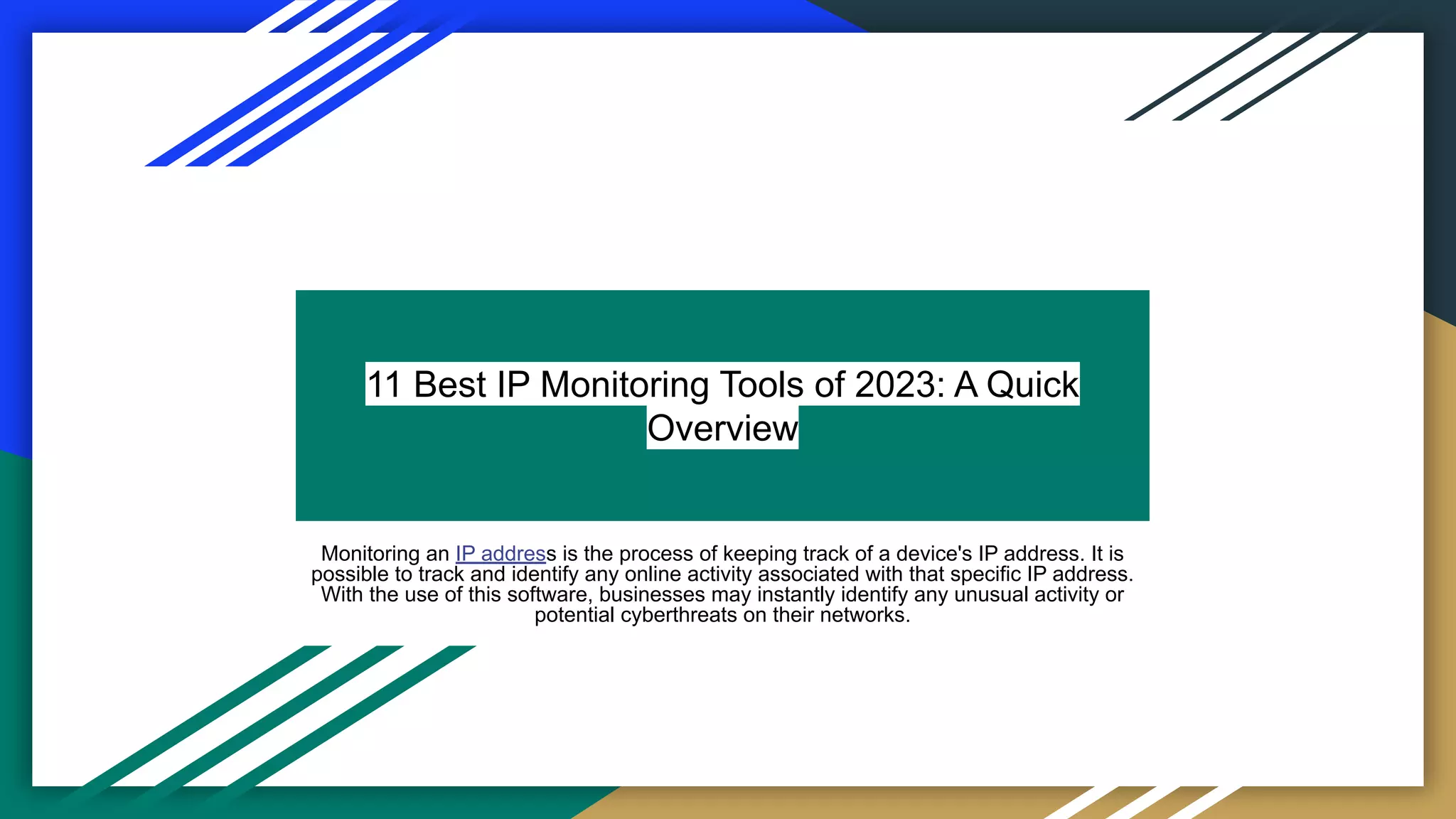 11 Best IP Monitoring Tools of 2023: A Quick Overview

Monitoring an IP address is the process of keeping track of a device's IP address. It is possible to track and identify any online activity associated with that specific IP address. With the use of this software, businesses may instantly identify any unusual activity or potential cyberthreats on their networks.